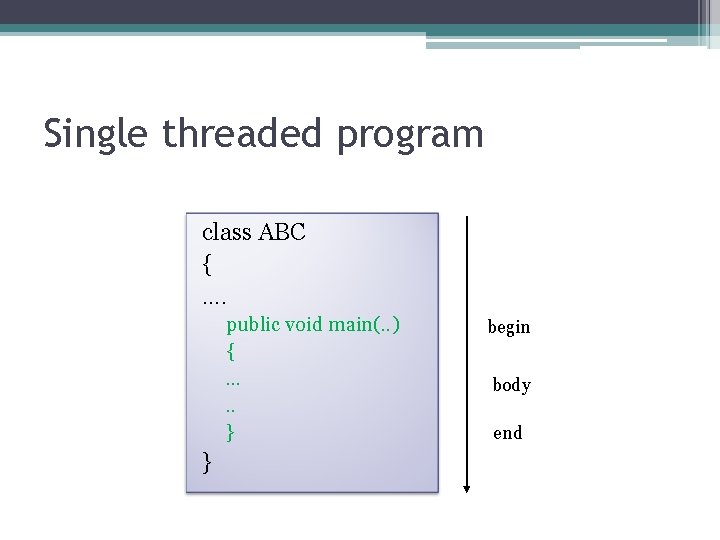 Single threaded program

class ABC
{
....
public void main(..)
{
...
..
}
}

begin

body

end